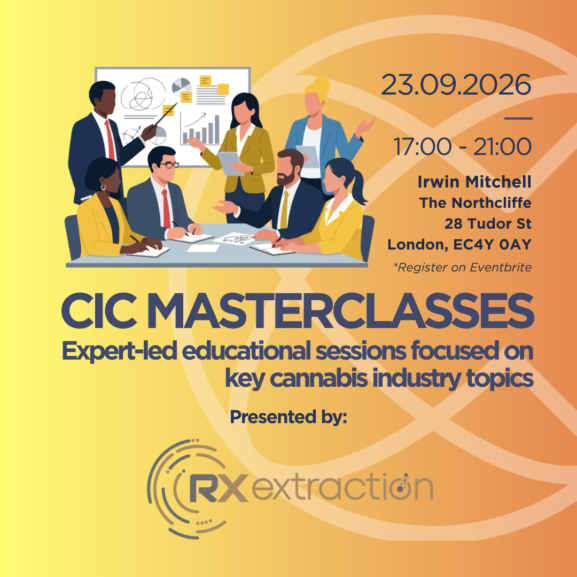 23.09.2026

—

17:00 - 21:00

Irwin Mitchell
The Northcliffe
28 Tudor St
London, EC4Y 0AY

*Register on Eventbrite

CIC MASTERCLASSES

Expert-led educational sessions focused on key cannabis industry topics

Presented by:

RX extraction